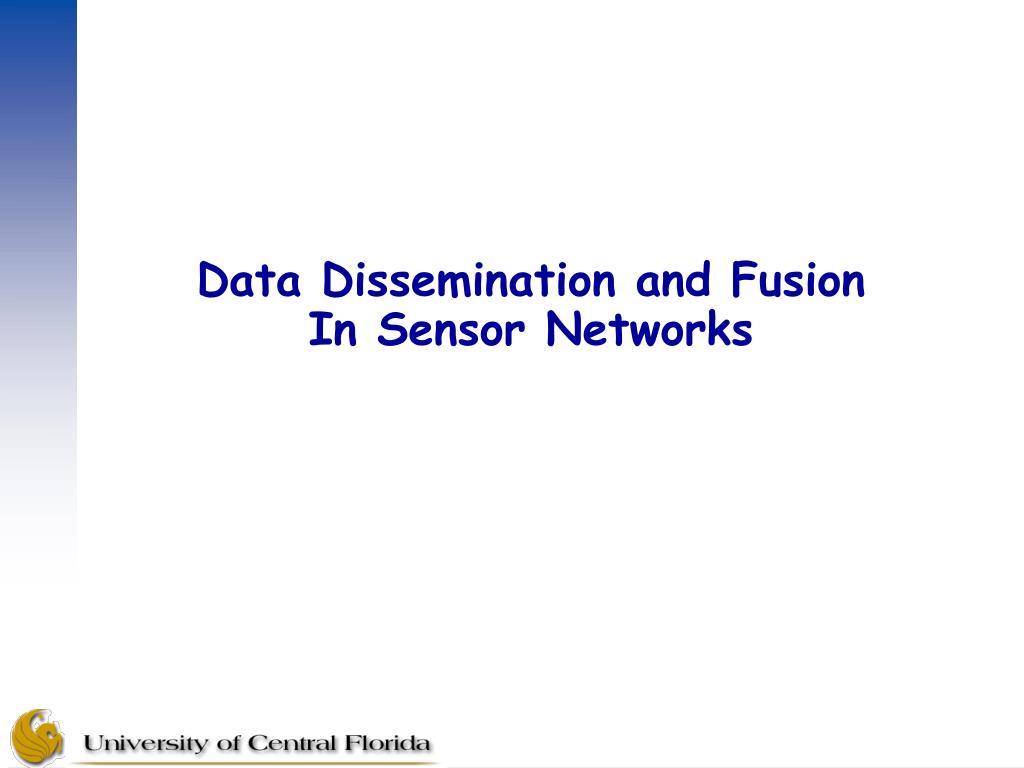 Data Dissemination and Fusion
In Sensor Networks

University of Central Florida